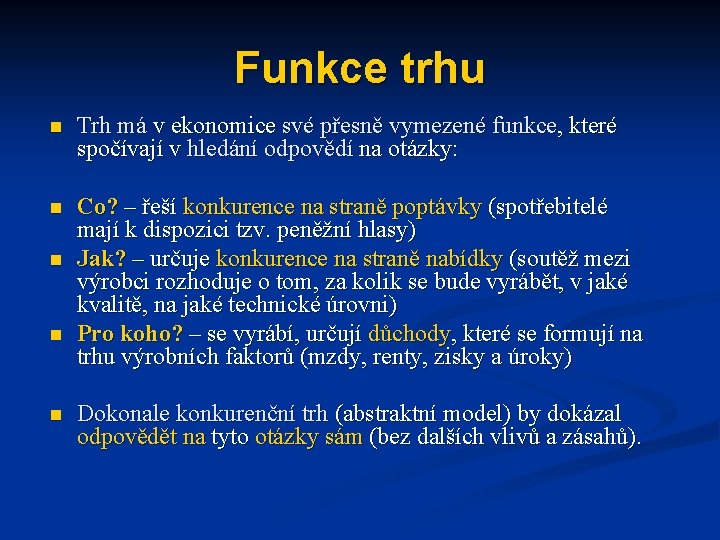 Funkce trhu

■ Trh má v ekonomice své přesně vymezené funkce, které spočívají v hledání odpovědí na otázky:

■ Co? – řeší konkurence na straně poptávky (spotřebitelé mají k dispozici tzv. peněžní hlasy)

■ Jak? – určuje konkurence na straně nabídky (soutěž mezi výrobci rozhoduje o tom, za kolik se bude vyrábět, v jaké kvalitě, na jaké technické úrovni)

■ Pro koho? – se vyrábí, určují důchody, které se formují na trhu výrobních faktorů (mzdy, renty, zisky a úroky)

■ Dokonale konkurenční trh (abstraktní model) by dokázal odpovědět na tyto otázky sám (bez dalších vlivů a zásahů).